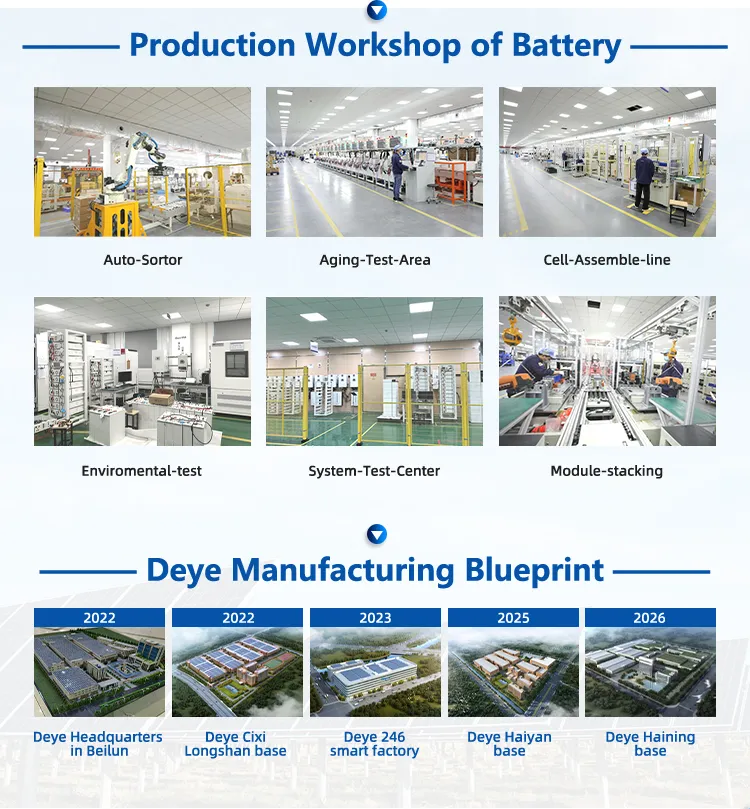 Production Workshop of Battery

Auto-Sortor

Aging-Test-Area

Cell-Assemble-line

Enviromental-test

System-Test-Center

Module-stacking

Deye Manufacturing Blueprint

2022

Deye Headquarters in Beilun

2022

Deye Cixi Longshan base

2023

Deye 246 smart factory

2025

Deye Haiyan base

2026

Deye Haining base